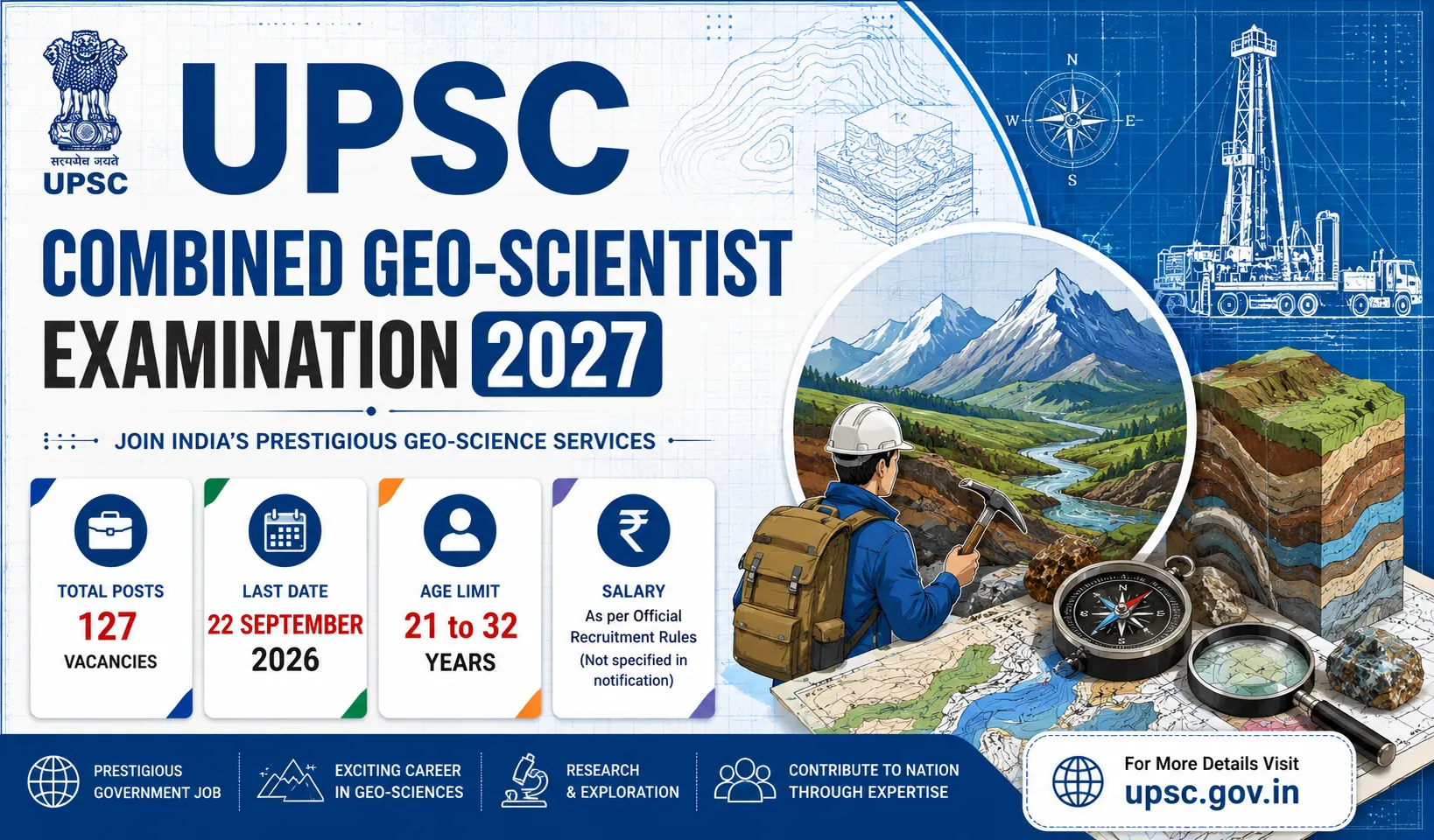 सत्यमेव जयते
UPSC

UPSC

COMBINED GEO-SCIENTIST EXAMINATION 2027

JOIN INDIA'S PRESTIGIOUS GEO-SCIENCE SERVICES

N
W
E
S

TOTAL POSTS
127
VACANCIES

LAST DATE
22 SEPTEMBER
2026

AGE LIMIT
21 to 32
YEARS

SALARY
As per Official Recruitment Rules
(Not specified in notification)

PRESTIGIOUS GOVERNMENT JOB

EXCITING CAREER IN GEO-SCIENCES

RESEARCH & EXPLORATION

CONTRIBUTE TO NATION THROUGH EXPERTISE

For More Details Visit
upsc.gov.in